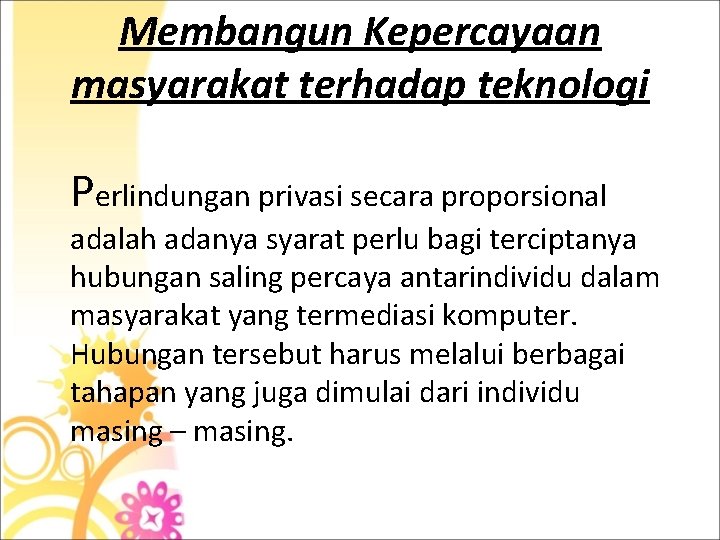 Membangun Kepercayaan masyarakat terhadap teknologi

Perlindungan privasi secara proporsional adalah adanya syarat perlu bagi terciptanya hubungan saling percaya antarindividu dalam masyarakat yang termediasi komputer. Hubungan tersebut harus melalui berbagai tahapan yang juga dimulai dari individu masing – masing.